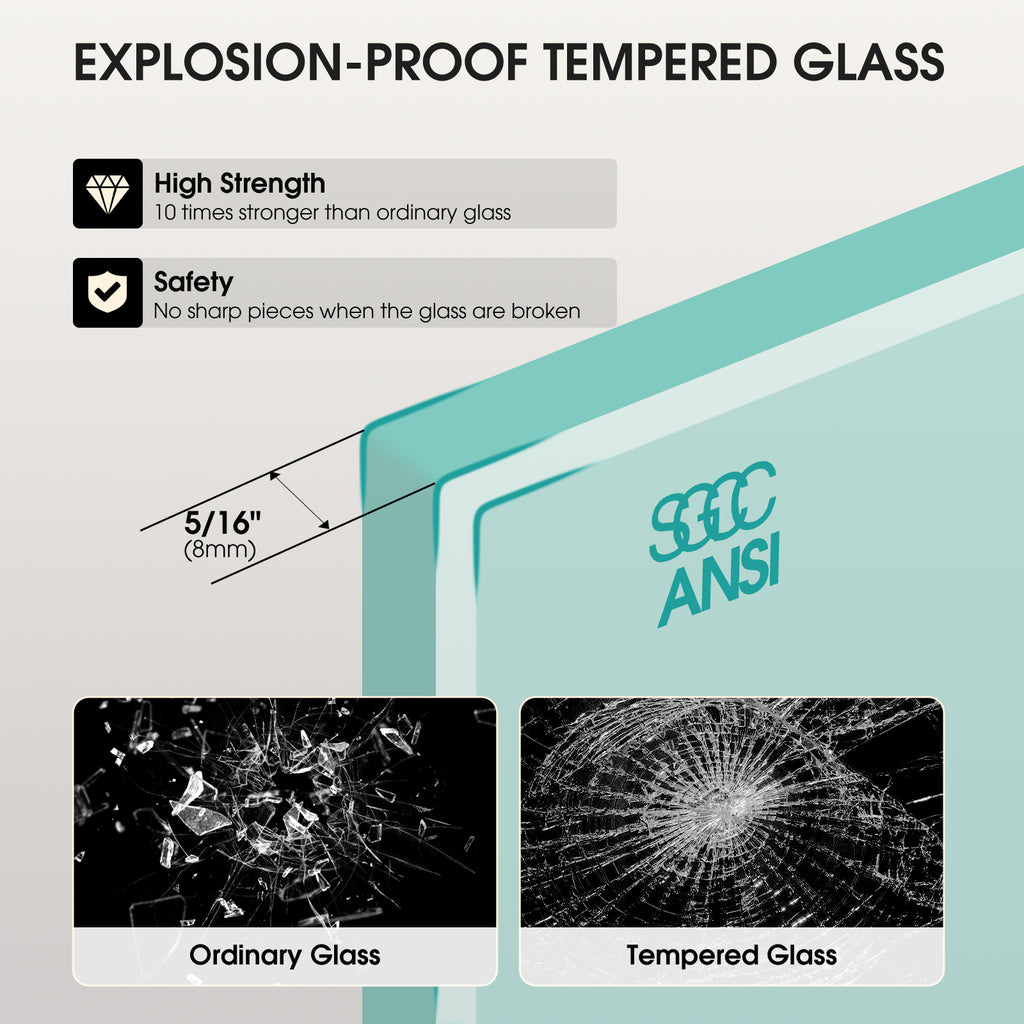 EXPLOSION-PROOF TEMPERED GLASS

High Strength
10 times stronger than ordinary glass

Safety
No sharp pieces when the glass are broken

5/16"
(8mm)

SGCC
ANSI

Ordinary Glass

Tempered Glass